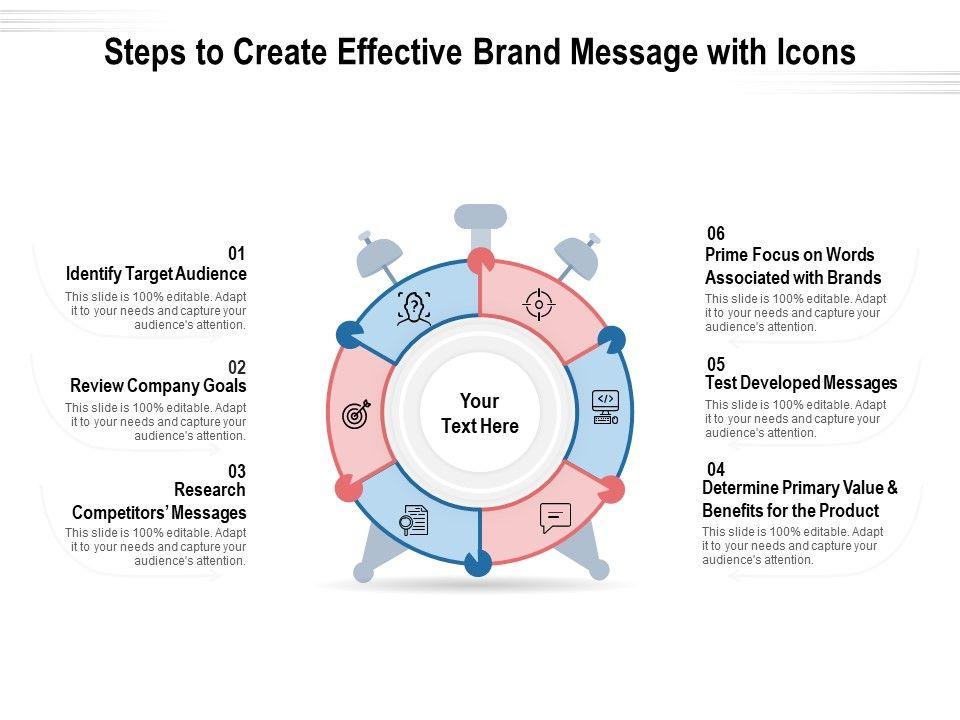 Steps to Create Effective Brand Message with Icons

01
Identify Target Audience
This slide is 100% editable. Adapt it to your needs and capture your audience's attention.

02
Review Company Goals
This slide is 100% editable. Adapt it to your needs and capture your audience's attention.

03
Research Competitors' Messages
This slide is 100% editable. Adapt it to your needs and capture your audience's attention.

Your Text Here

06
Prime Focus on Words Associated with Brands
This slide is 100% editable. Adapt it to your needs and capture your audience's attention.

05
Test Developed Messages
This slide is 100% editable. Adapt it to your needs and capture your audience's attention.

04
Determine Primary Value & Benefits for the Product
This slide is 100% editable. Adapt it to your needs and capture your audience's attention.